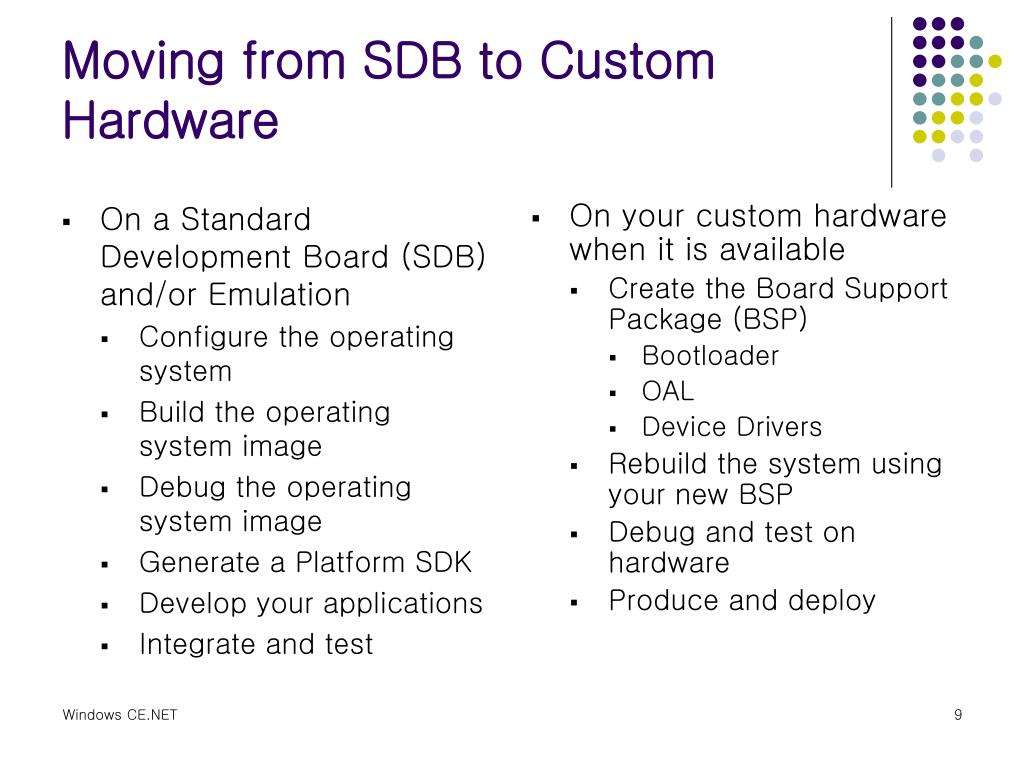 Moving from SDB to Custom Hardware

▪ On a Standard Development Board (SDB) and/or Emulation
  ▪ Configure the operating system
  ▪ Build the operating system image
  ▪ Debug the operating system image
  ▪ Generate a Platform SDK
  ▪ Develop your applications
  ▪ Integrate and test

▪ On your custom hardware when it is available
  ▪ Create the Board Support Package (BSP)
    ▪ Bootloader
    ▪ OAL
    ▪ Device Drivers
  ▪ Rebuild the system using your new BSP
  ▪ Debug and test on hardware
  ▪ Produce and deploy

Windows CE.NET

9